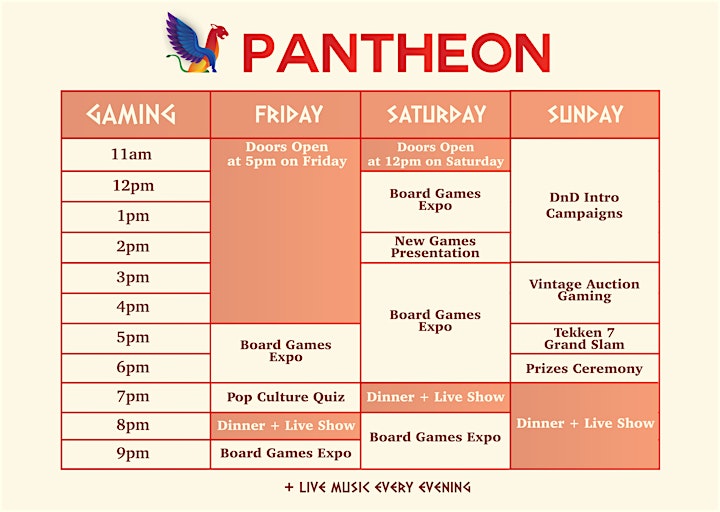 PANTHEON

| GAMING | FRIDAY | SATURDAY | SUNDAY |
|---|---|---|---|
| 11am | Doors Open at 5pm on Friday | Doors Open at 12pm on Saturday | DnD Intro Campaigns |
| 12pm | | Board Games Expo | |
| 1pm | | | |
| 2pm | | New Games Presentation | |
| 3pm | | Board Games Expo | Vintage Auction Gaming |
| 4pm | | | |
| 5pm | Board Games Expo | | Tekken 7 Grand Slam |
| 6pm | | | Prizes Ceremony |
| 7pm | Pop Culture Quiz | Dinner + Live Show | Dinner + Live Show |
| 8pm | Dinner + Live Show | Board Games Expo | |
| 9pm | Board Games Expo | | |

+ LIVE MUSIC EVERY EVENING